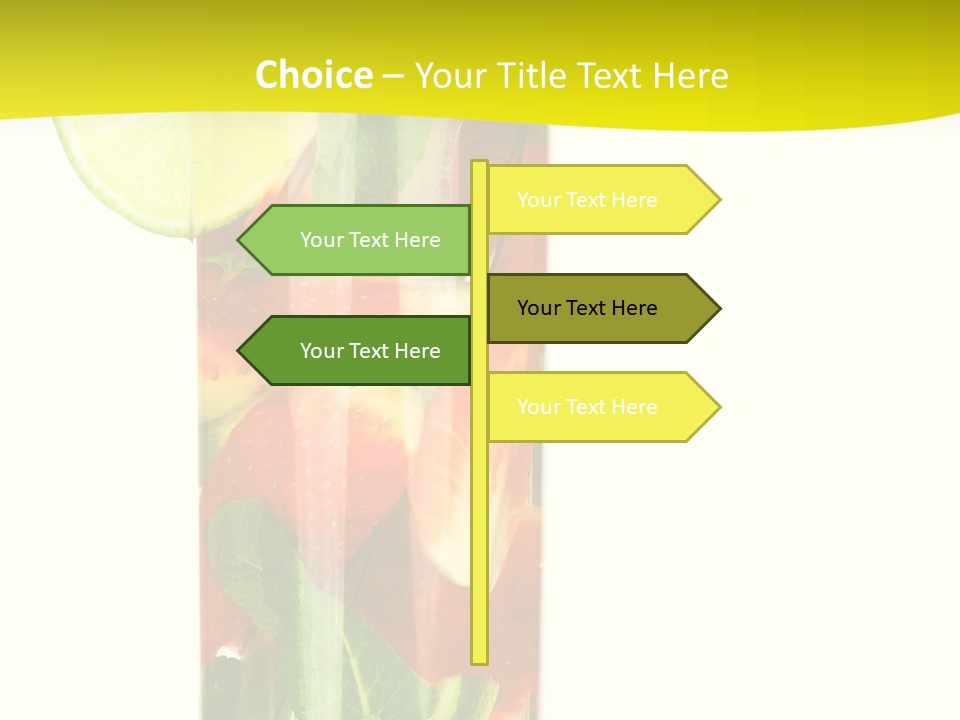 Choice – Your Title Text Here

Your Text Here

Your Text Here

Your Text Here

Your Text Here

Your Text Here